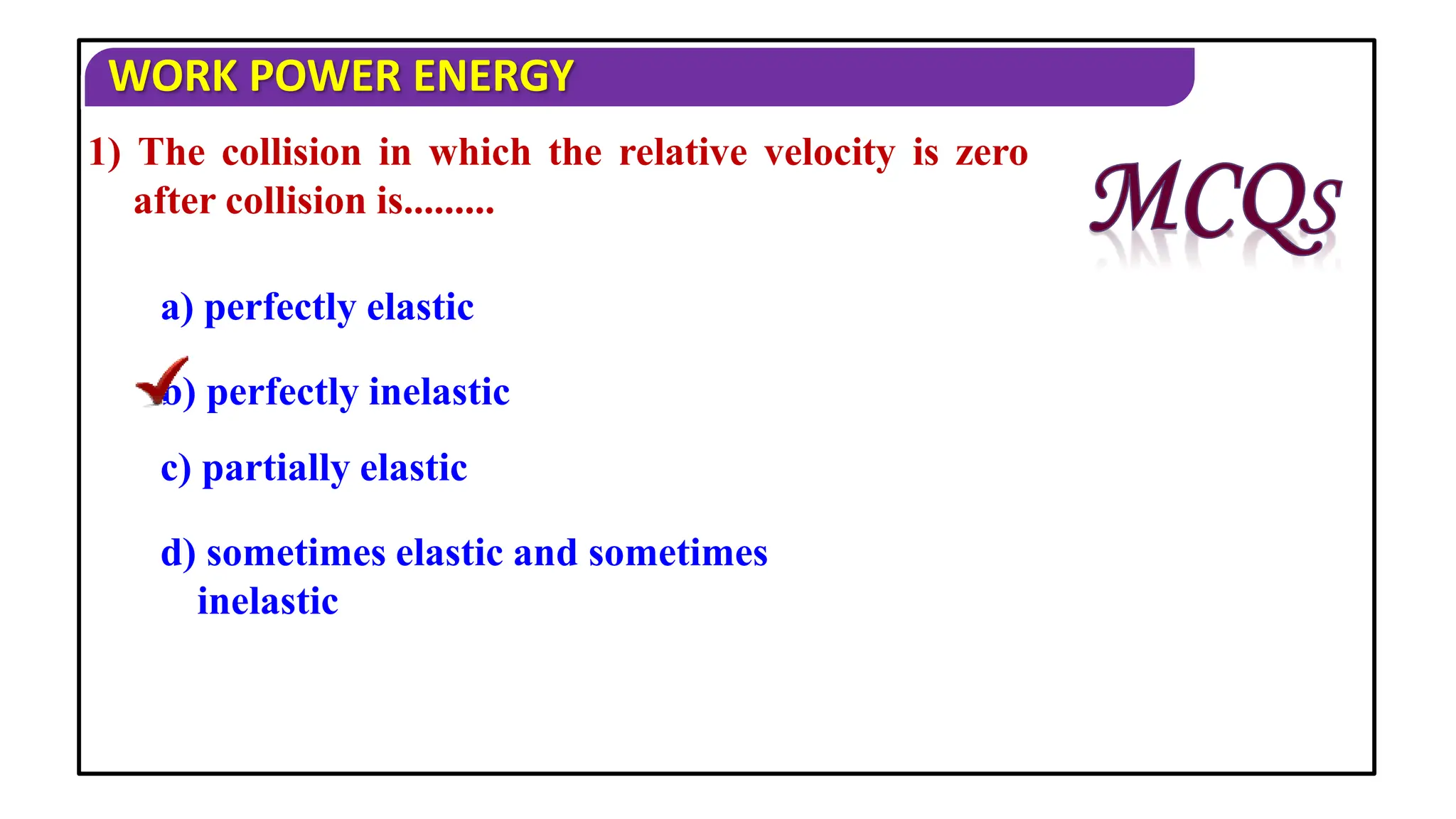 WORK POWER ENERGY

1) The collision in which the relative velocity is zero after collision is.........

MCQs

a) perfectly elastic

b) perfectly inelastic

c) partially elastic

d) sometimes elastic and sometimes inelastic